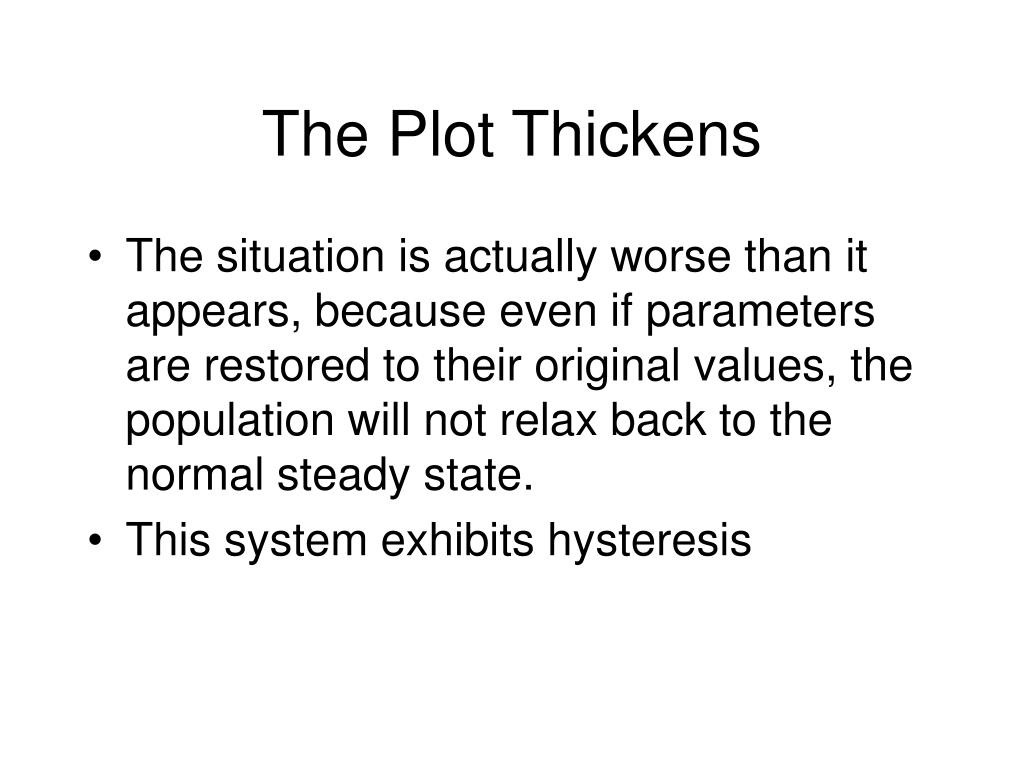 The Plot Thickens

• The situation is actually worse than it appears, because even if parameters are restored to their original values, the population will not relax back to the normal steady state.
• This system exhibits hysteresis